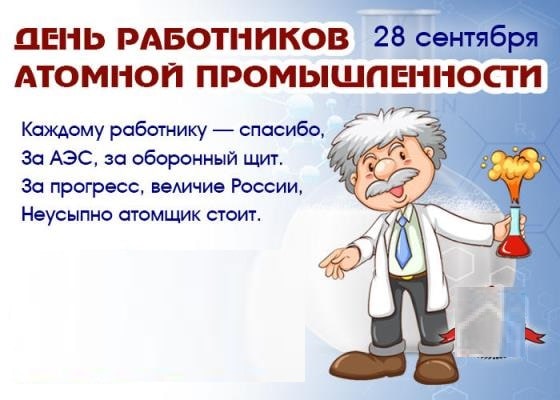 ДЕНЬ РАБОТНИКОВ 28 сентября
АТОМНОЙ ПРОМЫШЛЕННОСТИ

Каждому работнику — спасибо,
За АЭС, за оборонный щит.
За прогресс, величие России,
Неусыпно атомщик стоит.